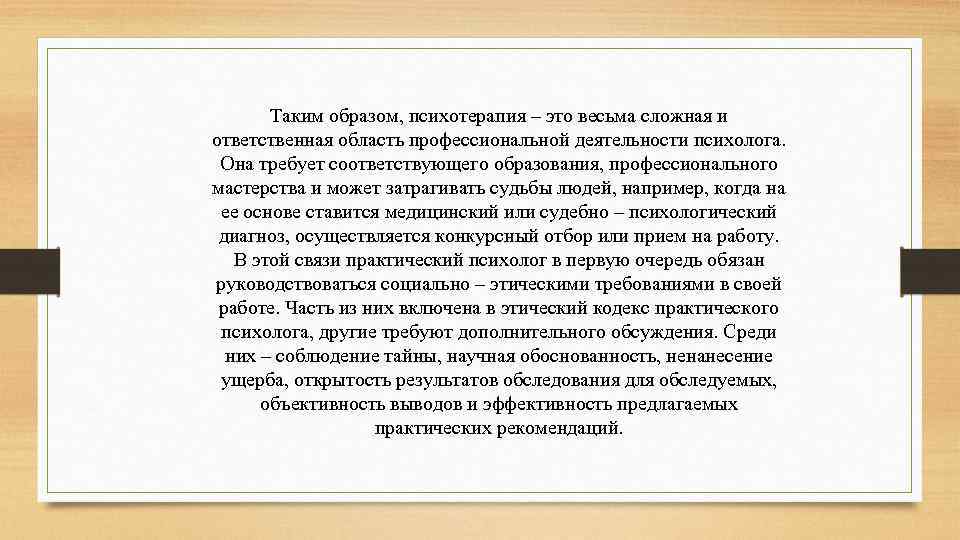 Таким образом, психотерапия – это весьма сложная и ответственная область профессиональной деятельности психолога. Она требует соответствующего образования, профессионального мастерства и может затрагивать судьбы людей, например, когда на ее основе ставится медицинский или судебно – психологический диагноз, осуществляется конкурсный отбор или прием на работу. В этой связи практический психолог в первую очередь обязан руководствоваться социально – этическими требованиями в своей работе. Часть из них включена в этический кодекс практического психолога, другие требуют дополнительного обсуждения. Среди них – соблюдение тайны, научная обоснованность, ненанесение ущерба, открытость результатов обследования для обследуемых, объективность выводов и эффективность предлагаемых практических рекомендаций.